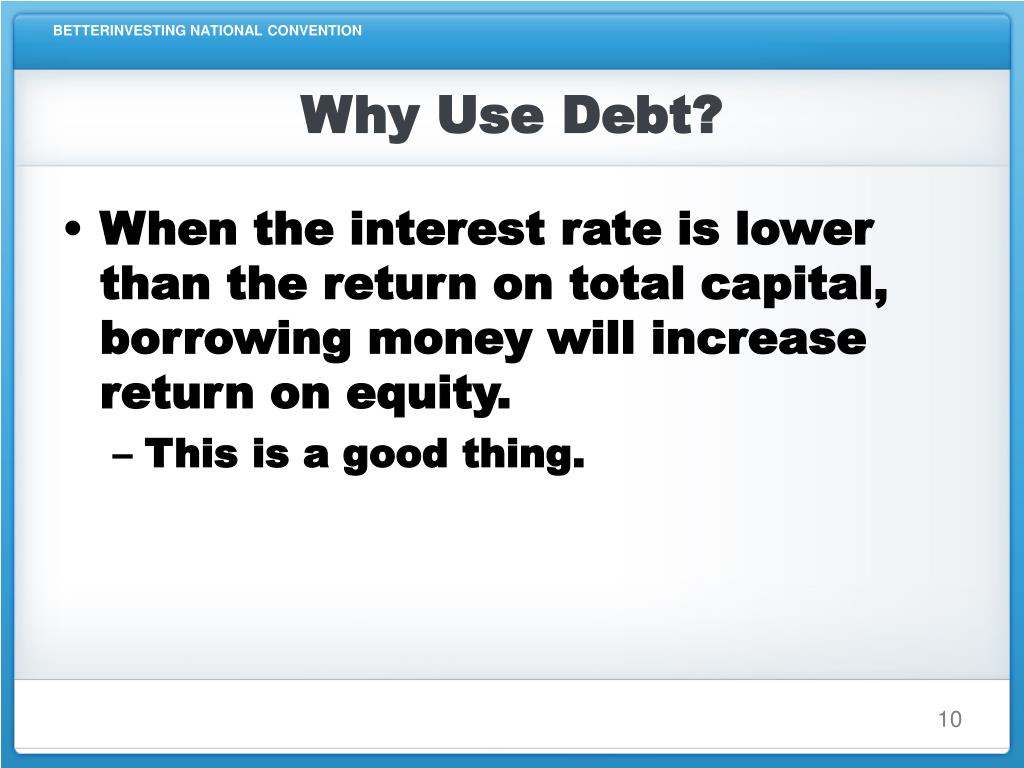 BETTERINVESTING NATIONAL CONVENTION

Why Use Debt?

• When the interest rate is lower than the return on total capital, borrowing money will increase return on equity.
– This is a good thing.

10